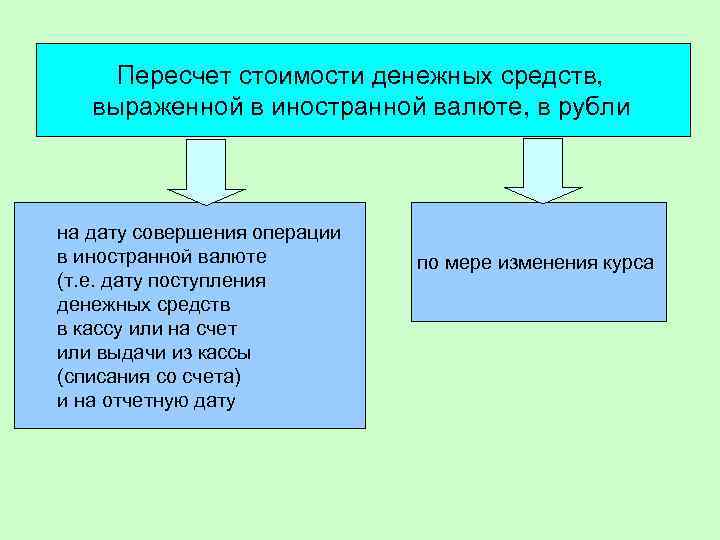 Пересчет стоимости денежных средств, выраженной в иностранной валюте, в рубли

на дату совершения операции
в иностранной валюте
(т.е. дату поступления
денежных средств
в кассу или на счет
или выдачи из кассы
(списания со счета)
и на отчетную дату

по мере изменения курса